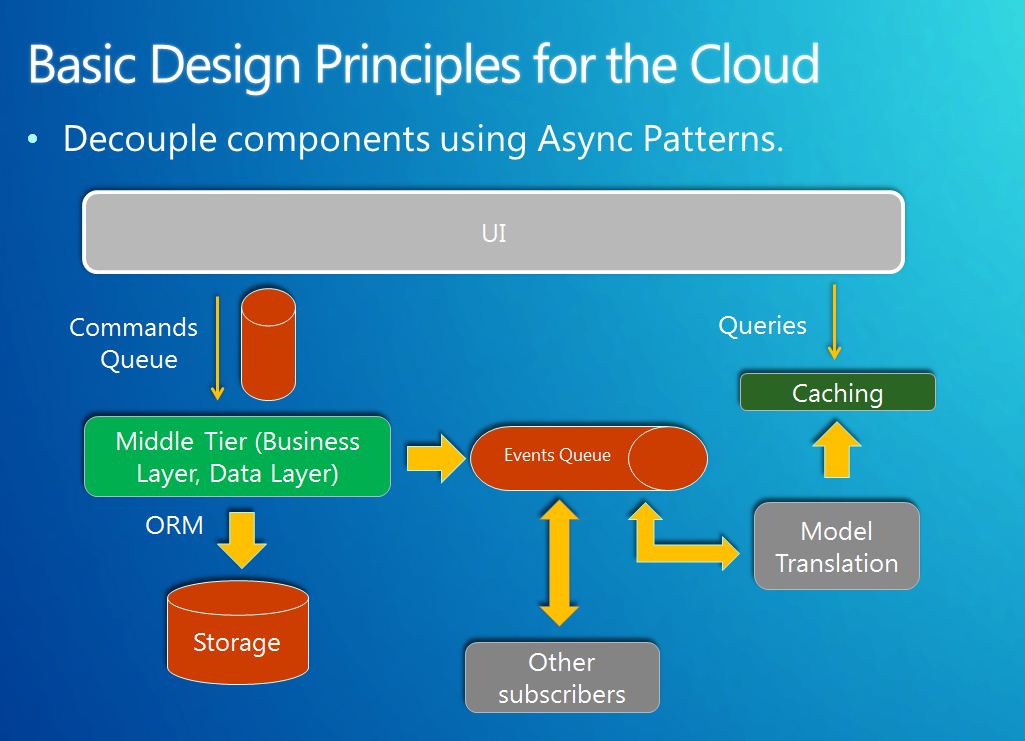 Basic Design Principles for the Cloud

• Decouple components using Async Patterns.

UI

Commands Queue

Queries

Caching

Middle Tier (Business Layer, Data Layer)

Events Queue

ORM

Model Translation

Storage

Other subscribers